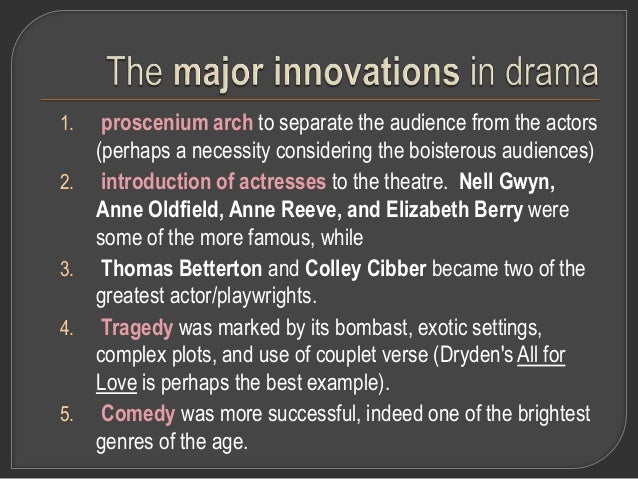 The major innovations in drama

1. proscenium arch to separate the audience from the actors (perhaps a necessity considering the boisterous audiences)
2. introduction of actresses to the theatre. Nell Gwyn, Anne Oldfield, Anne Reeve, and Elizabeth Berry were some of the more famous, while
3. Thomas Betterton and Colley Cibber became two of the greatest actor/playwrights.
4. Tragedy was marked by its bombast, exotic settings, complex plots, and use of couplet verse (Dryden's All for Love is perhaps the best example).
5. Comedy was more successful, indeed one of the brightest genres of the age.